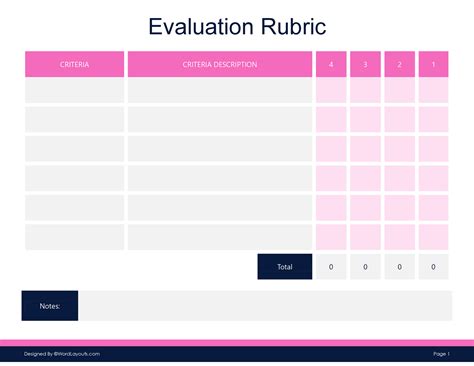 Evaluation Rubric

| CRITERIA | CRITERIA DESCRIPTION | 4 | 3 | 2 | 1 |
|---|---|---|---|---|---|
| | | | | | |
| | | | | | |
| | | | | | |
| | | | | | |
| | | | | | |
| | | | | | |
| | Total | 0 | 0 | 0 | 0 |

Notes:

Designed By ©WordLayouts.com

Page 1